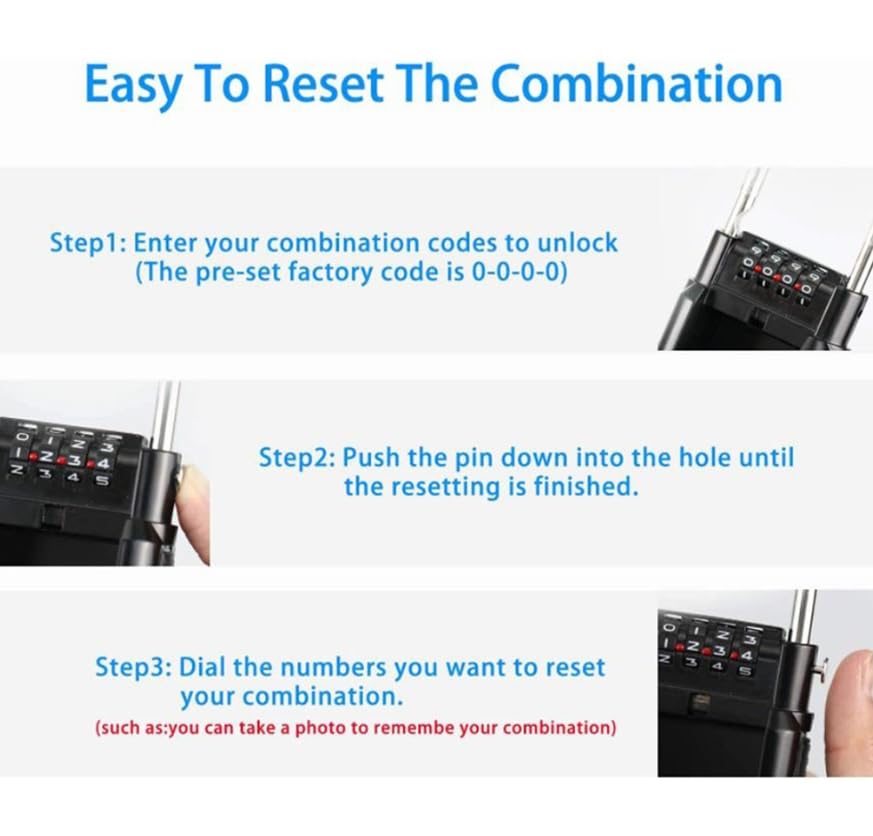 Easy To Reset The Combination

Step1: Enter your combination codes to unlock (The pre-set factory code is 0-0-0-0)

Step2: Push the pin down into the hole until the resetting is finished.

Step3: Dial the numbers you want to reset your combination.

(such as:you can take a photo to remembe your combination)